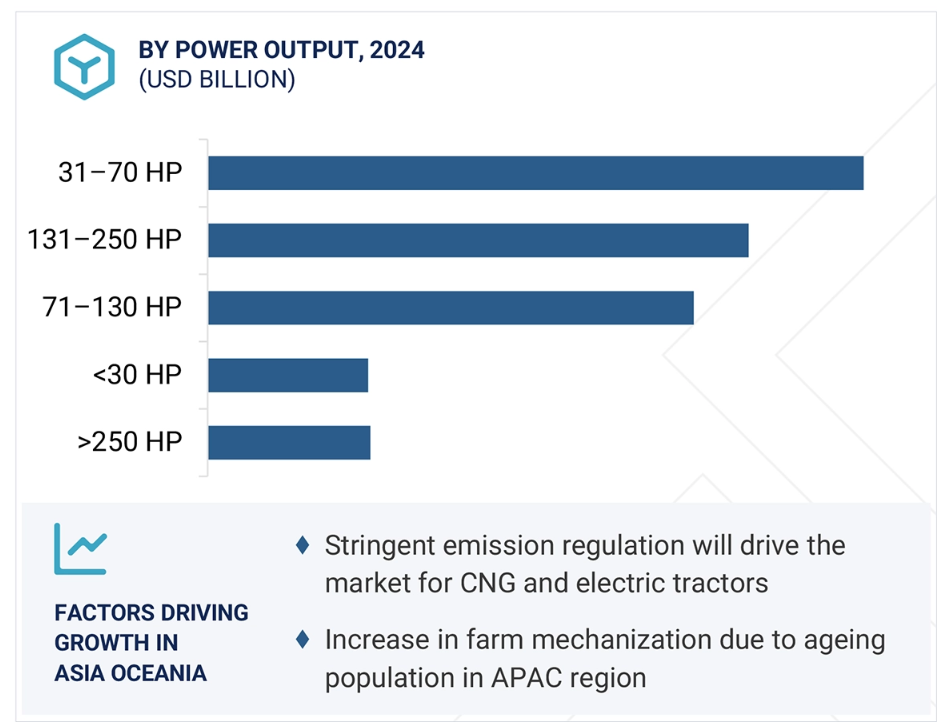 BY POWER OUTPUT, 2024
(USD BILLION)

31–70 HP
131–250 HP
71–130 HP
<30 HP
>250 HP

FACTORS DRIVING GROWTH IN ASIA OCEANIA

♦ Stringent emission regulation will drive the market for CNG and electric tractors

♦ Increase in farm mechanization due to ageing population in APAC region